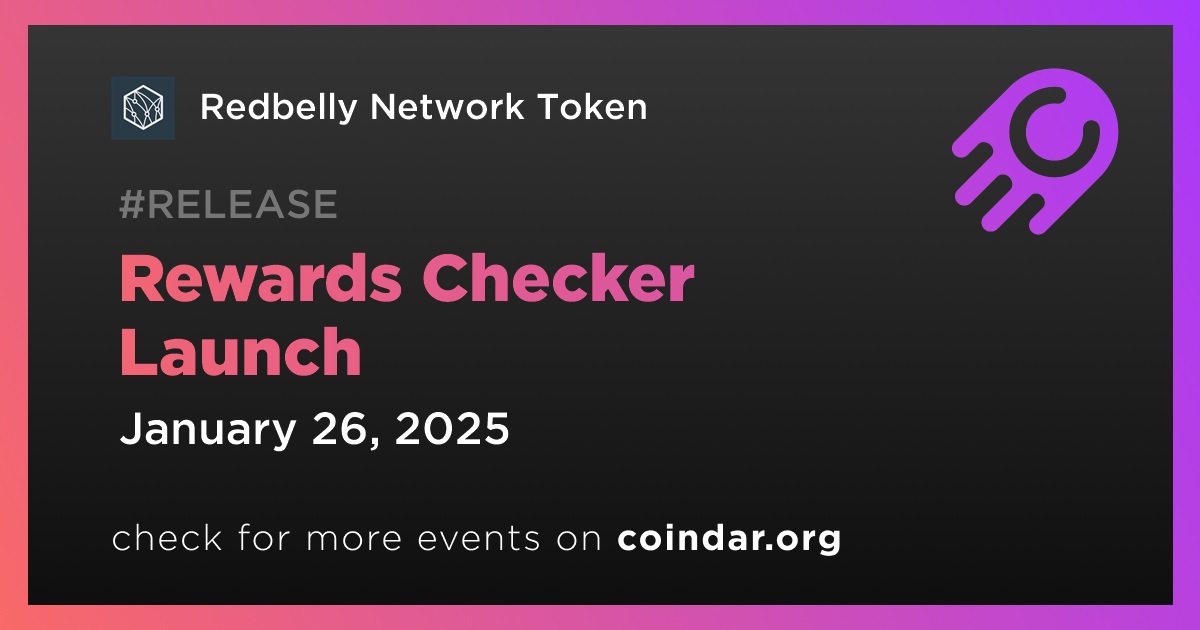 Redbelly Network Token

#RELEASE

Rewards Checker Launch

January 26, 2025

check for more events on coindar.org